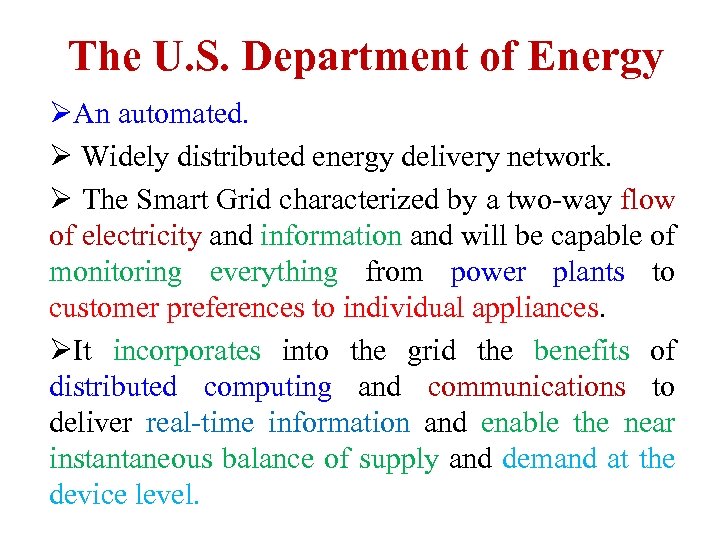 The U.S. Department of Energy

➢An automated.

➢ Widely distributed energy delivery network.

➢ The Smart Grid characterized by a two-way flow of electricity and information and will be capable of monitoring everything from power plants to customer preferences to individual appliances.

➢It incorporates into the grid the benefits of distributed computing and communications to deliver real-time information and enable the near instantaneous balance of supply and demand at the device level.